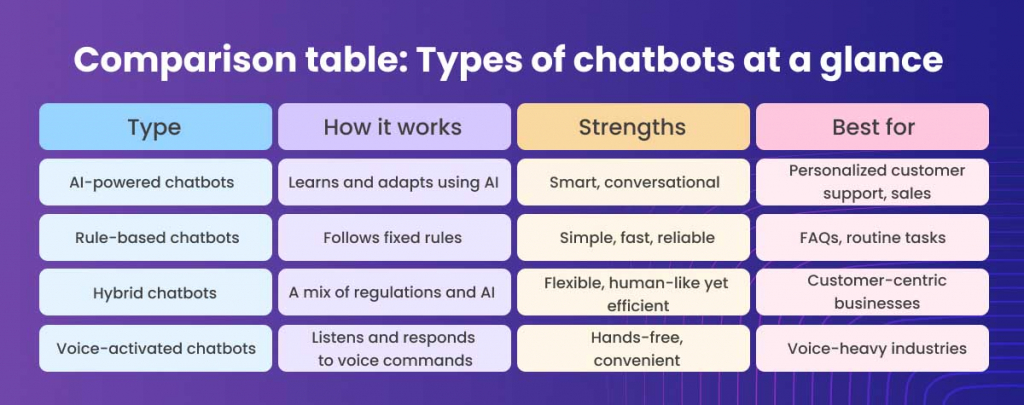 Comparison table: Types of chatbots at a glance

| Type | How it works | Strengths | Best for |
|---|---|---|---|
| AI-powered chatbots | Learns and adapts using AI | Smart, conversational | Personalized customer support, sales |
| Rule-based chatbots | Follows fixed rules | Simple, fast, reliable | FAQs, routine tasks |
| Hybrid chatbots | A mix of regulations and AI | Flexible, human-like yet efficient | Customer-centric businesses |
| Voice-activated chatbots | Listens and responds to voice commands | Hands-free, convenient | Voice-heavy industries |